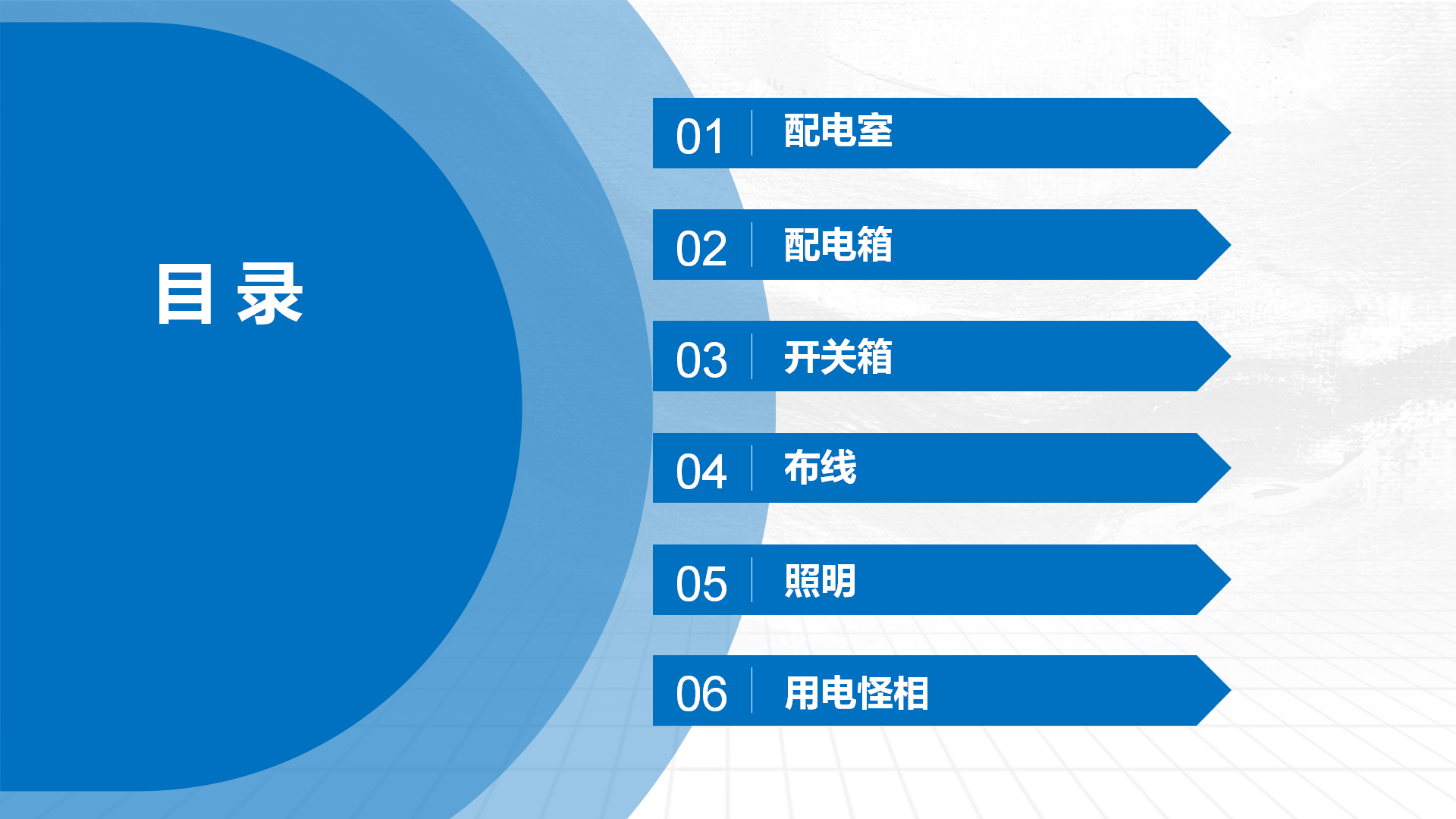 目 录

01 配电室

02 配电箱

03 开关箱

04 布线

05 照明

06 用电怪相